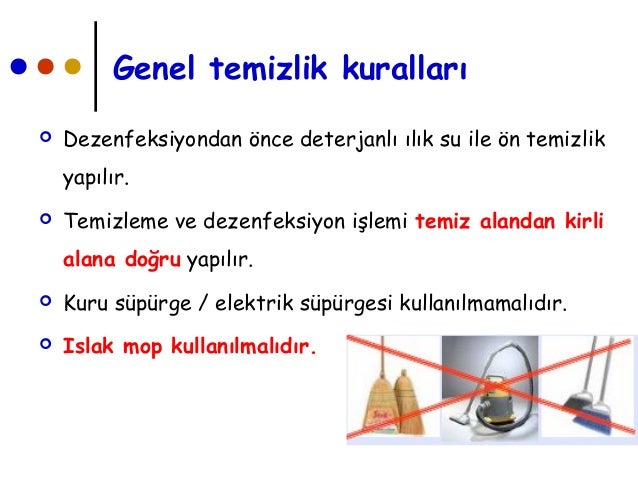 Genel temizlik kuralları

Dezenfeksiyondan önce deterjanlı ılık su ile ön temizlik yapılır.

Temizleme ve dezenfeksiyon işlemi temiz alandan kirli alana doğru yapılır.

Kuru süpürge / elektrik süpürgesi kullanılmamalıdır.

Islak mop kullanılmalıdır.